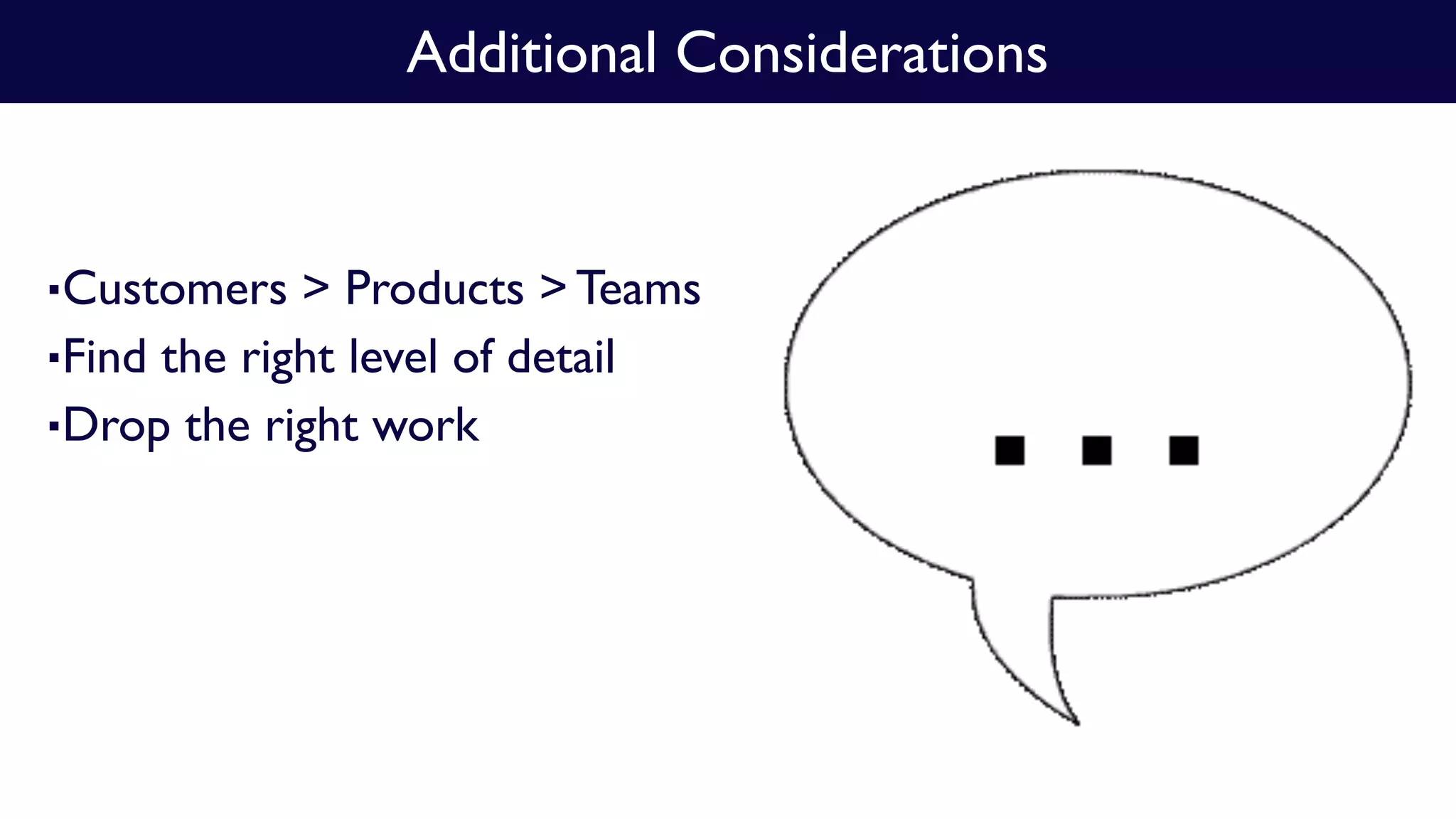 Additional Considerations

▪Customers > Products > Teams
▪Find the right level of detail
▪Drop the right work

...